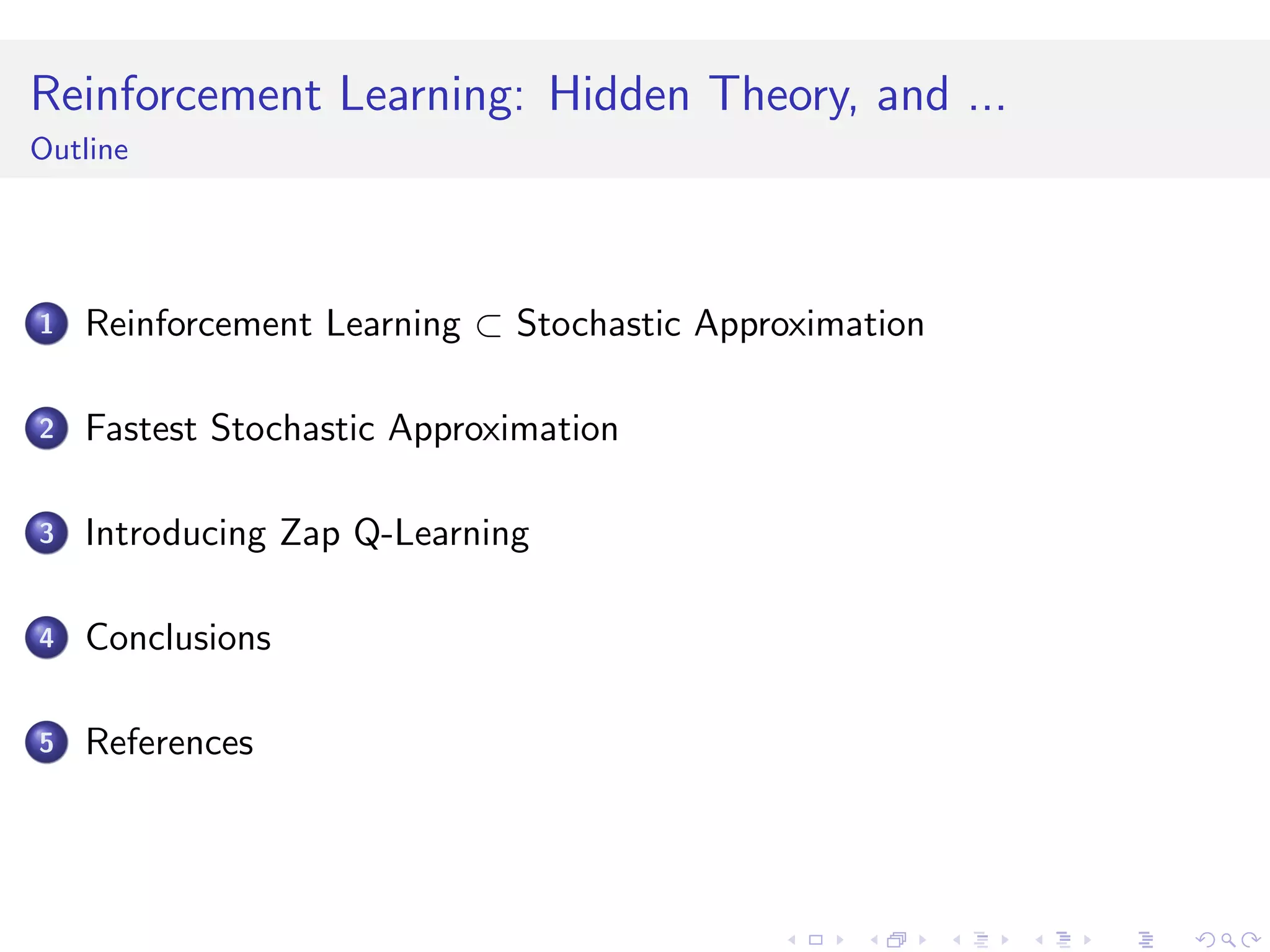 Reinforcement Learning: Hidden Theory, and ...
Outline

1 Reinforcement Learning $\subset$ Stochastic Approximation

2 Fastest Stochastic Approximation

3 Introducing Zap Q-Learning

4 Conclusions

5 References